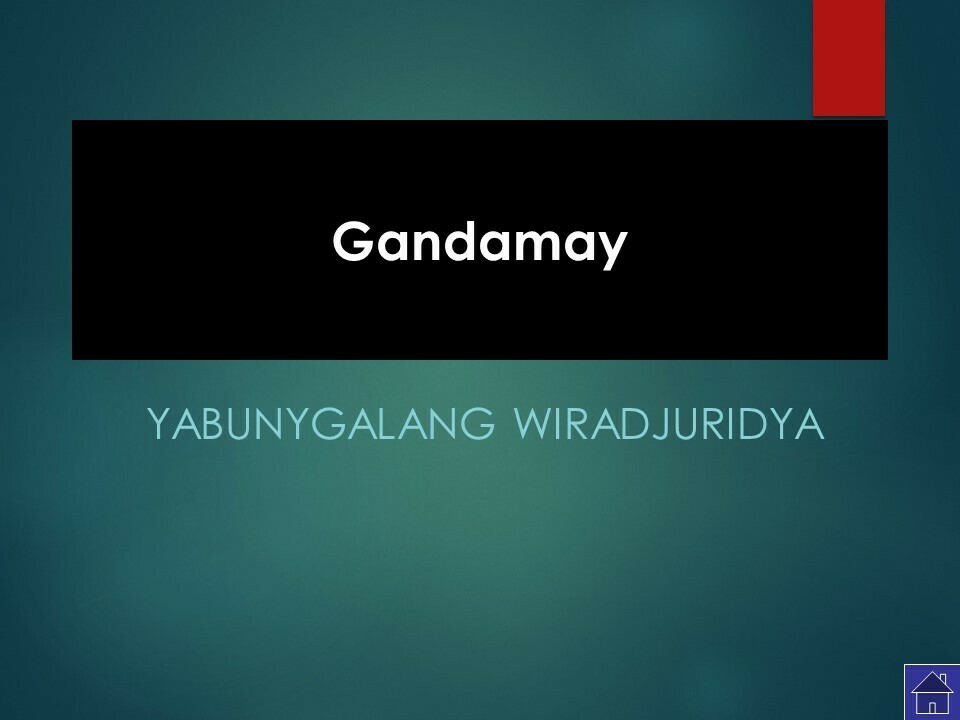 Gandamay

YABUNYGALANG WIRADJURIDYA